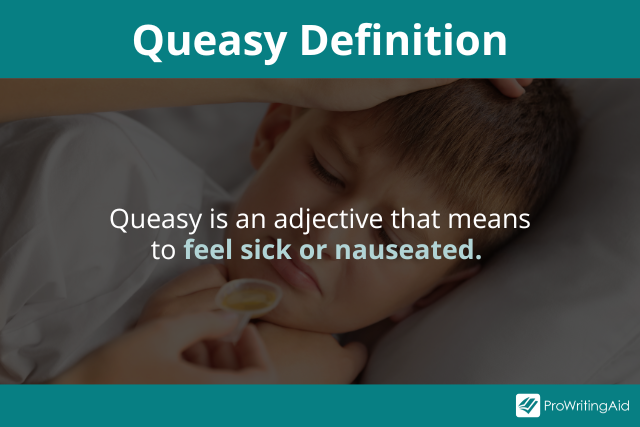 Queasy Definition

Queasy is an adjective that means to feel sick or nauseated.

ProWritingAid